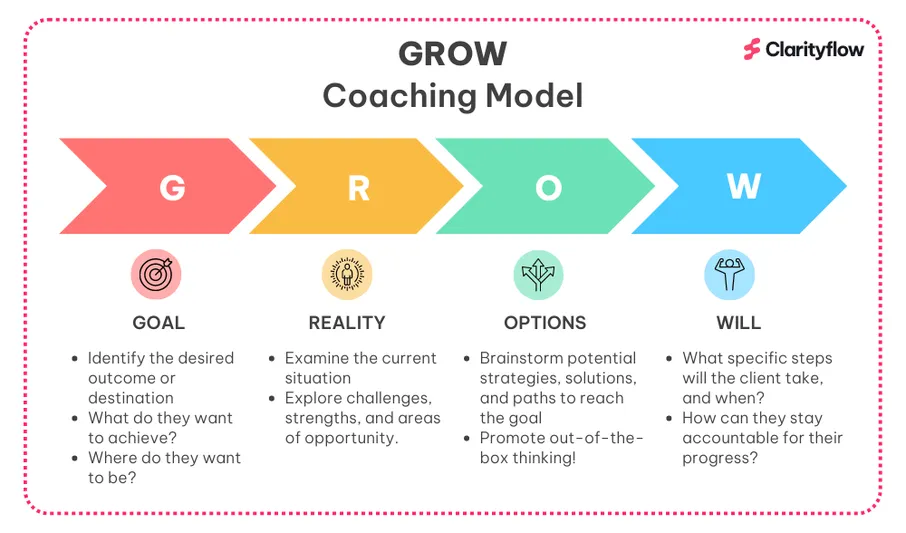 GROW
Coaching Model

Clarityflow

G

R

O

W

GOAL

- Identify the desired outcome or destination
- What do they want to achieve?
- Where do they want to be?

REALITY

- Examine the current situation
- Explore challenges, strengths, and areas of opportunity.

OPTIONS

- Brainstorm potential strategies, solutions, and paths to reach the goal
- Promote out-of-the-box thinking!

WILL

- What specific steps will the client take, and when?
- How can they stay accountable for their progress?